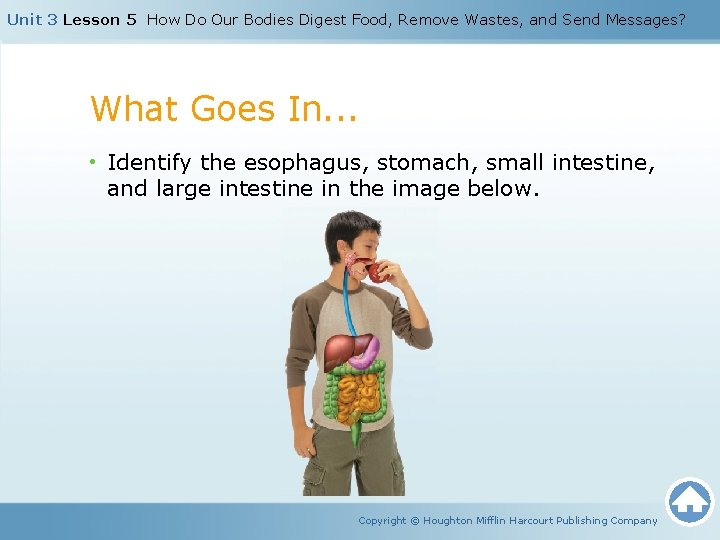 Unit 3 Lesson 5 How Do Our Bodies Digest Food, Remove Wastes, and Send Messages?

What Goes In...

• Identify the esophagus, stomach, small intestine, and large intestine in the image below.

Copyright © Houghton Mifflin Harcourt Publishing Company